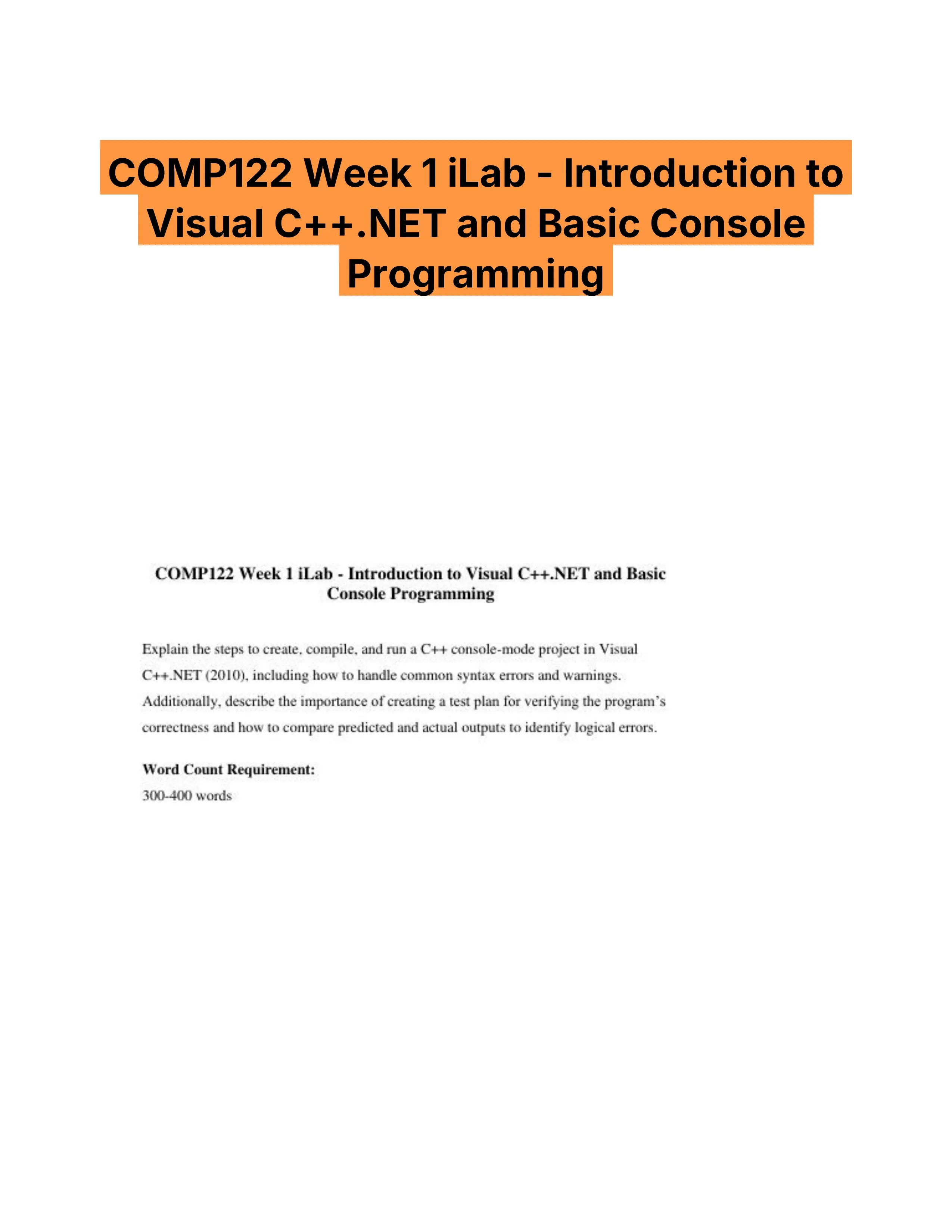 COMP122 Week 1 iLab - Introduction to Visual C++.NET and Basic Console Programming

COMP122 Week 1 iLab - Introduction to Visual C++.NET and Basic Console Programming

Explain the steps to create, compile, and run a C++ console-mode project in Visual C++.NET (2010), including how to handle common syntax errors and warnings. Additionally, describe the importance of creating a test plan for verifying the program's correctness and how to compare predicted and actual outputs to identify logical errors.

Word Count Requirement:
300-400 words